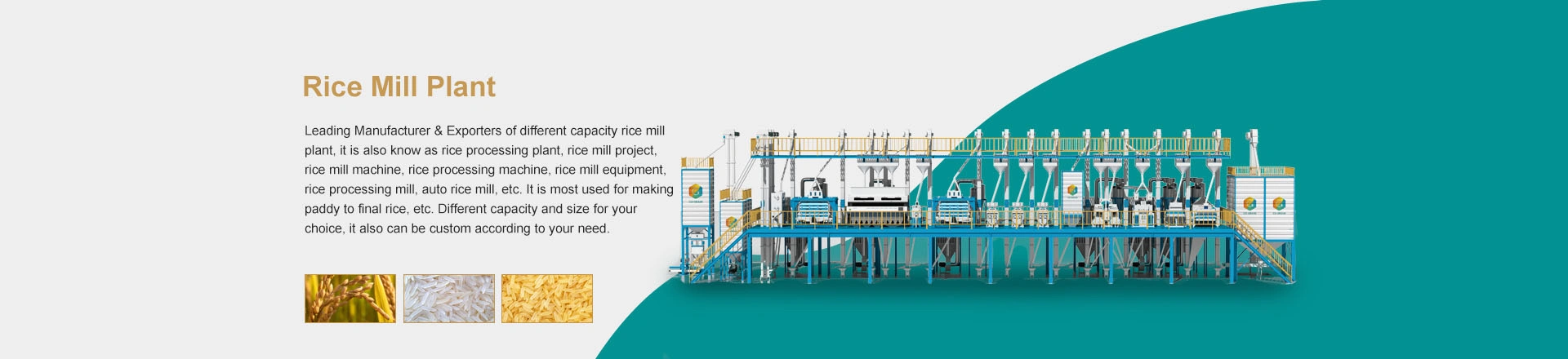 Rice Mill Plant

Leading Manufacturer & Exporters of different capacity rice mill plant, it is also know as rice processing plant, rice mill project, rice mill machine, rice processing machine, rice mill equipment, rice processing mill, auto rice mill, etc. It is most used for making paddy to final rice, etc. Different capacity and size for your choice, it also can be custom according to your need.